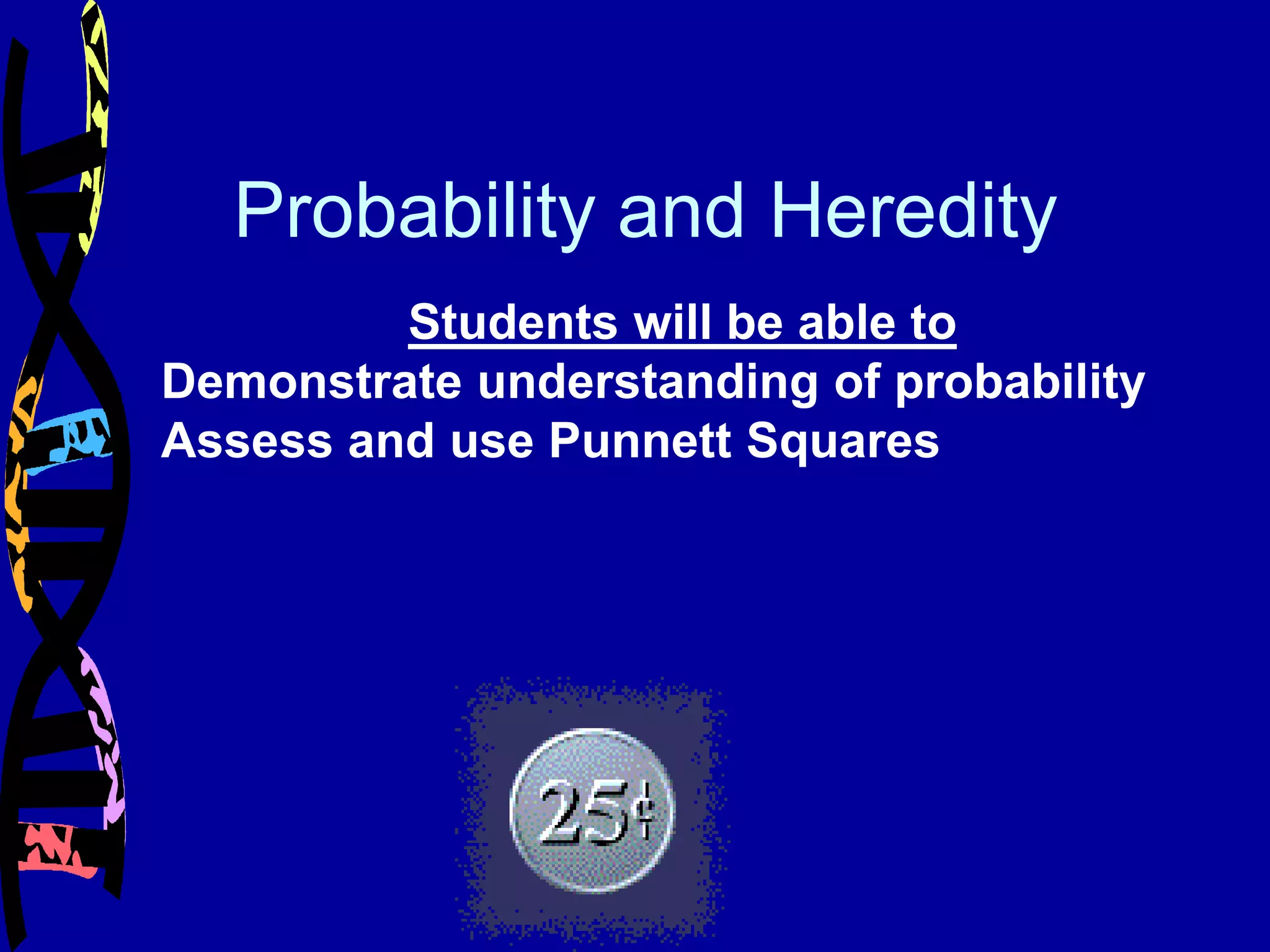 Probability and Heredity

Students will be able to

Demonstrate understanding of probability

Assess and use Punnett Squares

25¢